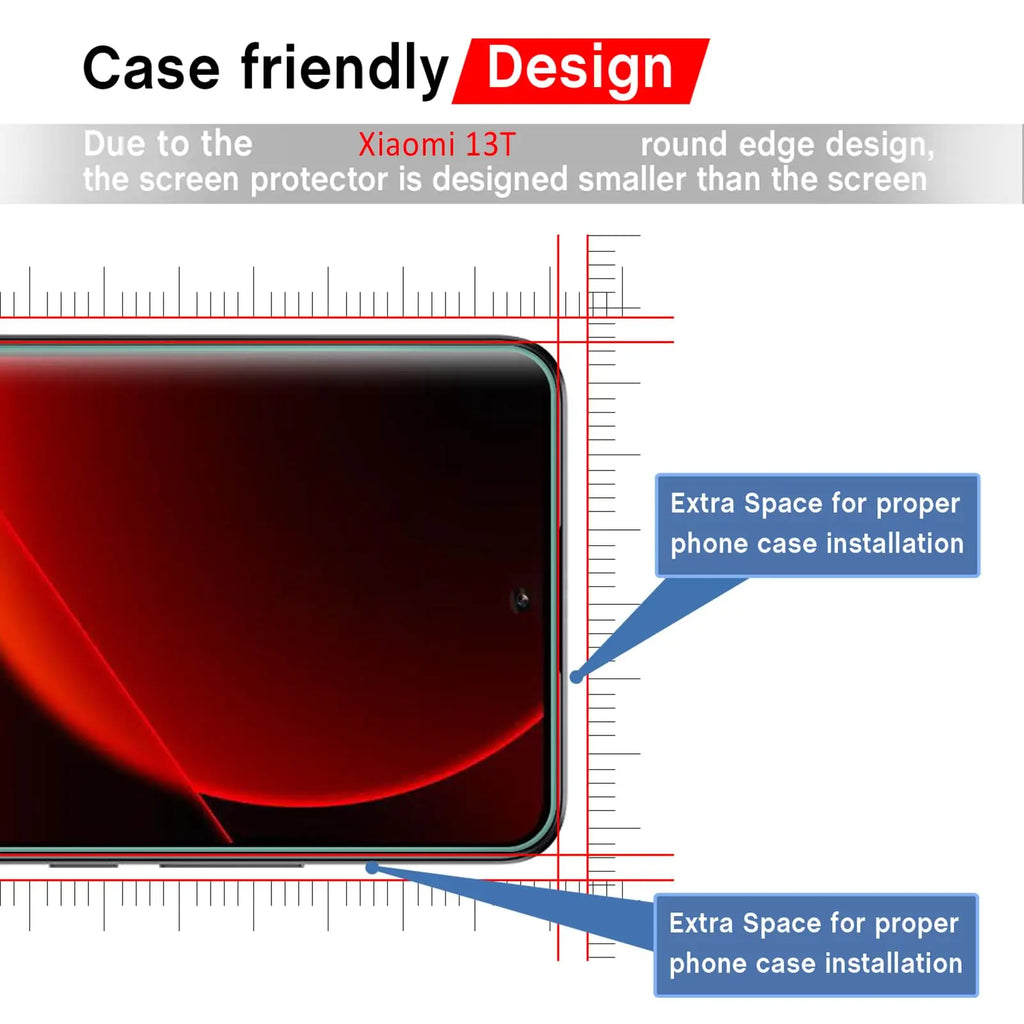 Case friendly Design

Due to the Xiaomi 13T round edge design, the screen protector is designed smaller than the screen

Extra Space for proper phone case installation

Extra Space for proper phone case installation